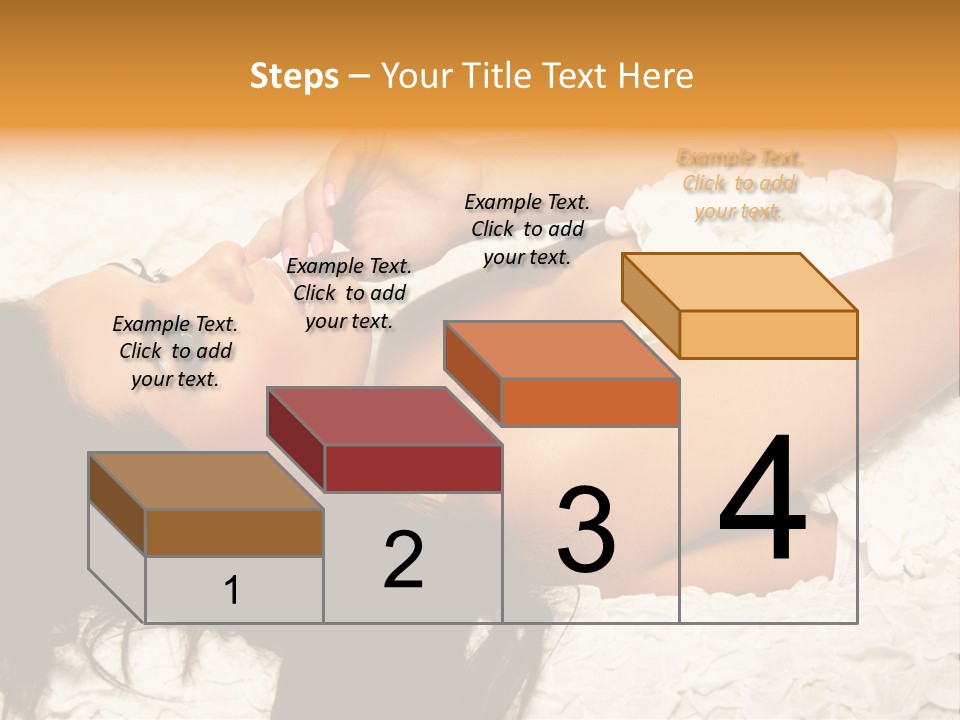 Steps – Your Title Text Here

Example Text. Click to add your text.

Example Text. Click to add your text.

Example Text. Click to add your text.

Example Text. Click to add your text.

1

2

3

4